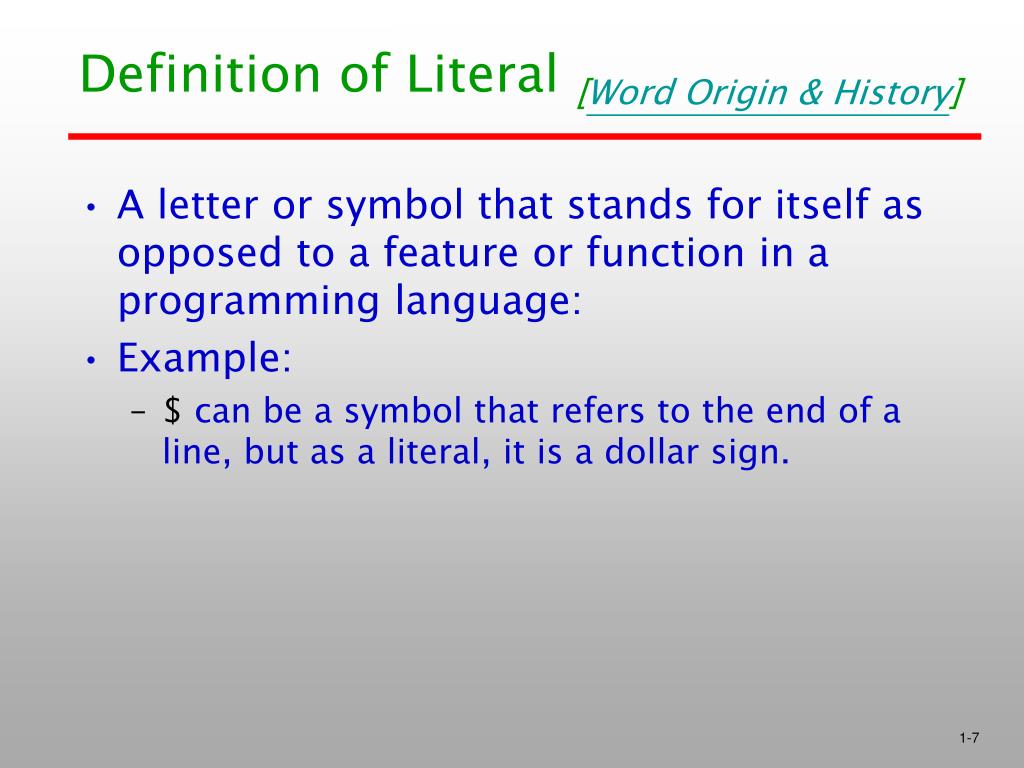 Definition of Literal [Word Origin & History]

• A letter or symbol that stands for itself as opposed to a feature or function in a programming language:
• Example:
– \$ can be a symbol that refers to the end of a line, but as a literal, it is a dollar sign.

1-7